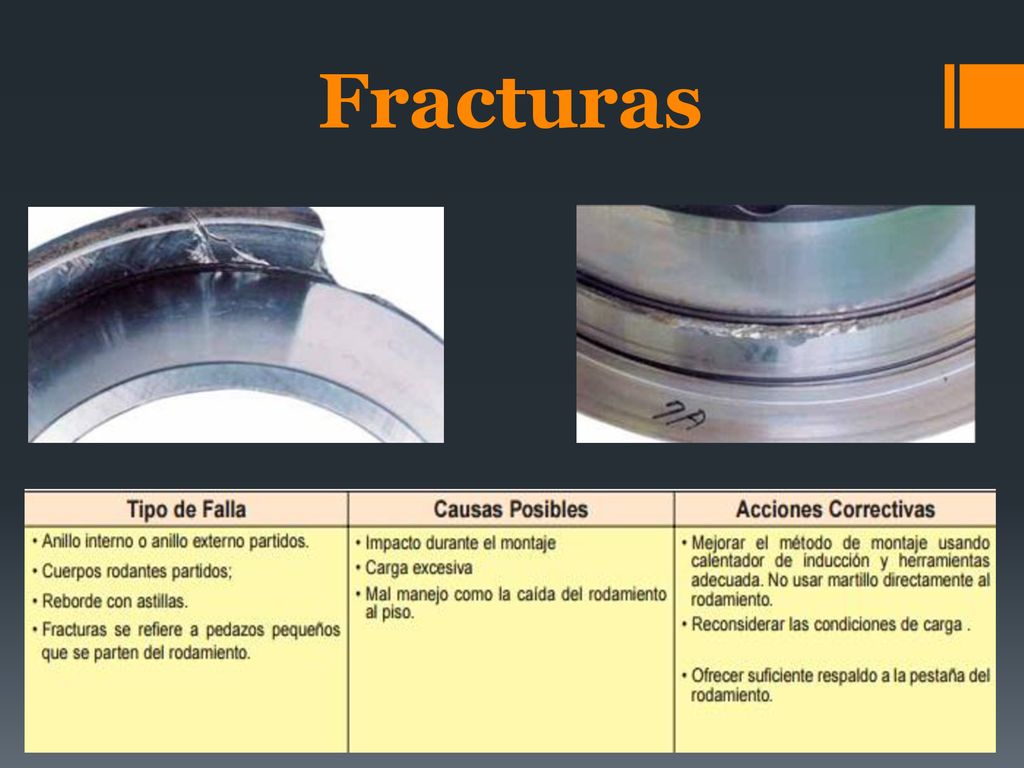 Fracturas

7A

| Tipo de Falla | Causas Posibles | Acciones Correctivas |
|---|---|---|
| • Anillo interno o anillo externo partidos. • Cuerpos rodantes partidos; • Reborde con astillas. • Fracturas se refiere a pedazos pequeños que se parten del rodamiento. | • Impacto durante el montaje • Carga excesiva • Mal manejo como la caída del rodamiento al piso. | • Mejorar el método de montaje usando calentador de inducción y herramientas adecuada. No usar martillo directamente al rodamiento. • Reconsiderar las condiciones de carga . • Ofrecer suficiente respaldo a la pestaña del rodamiento. |